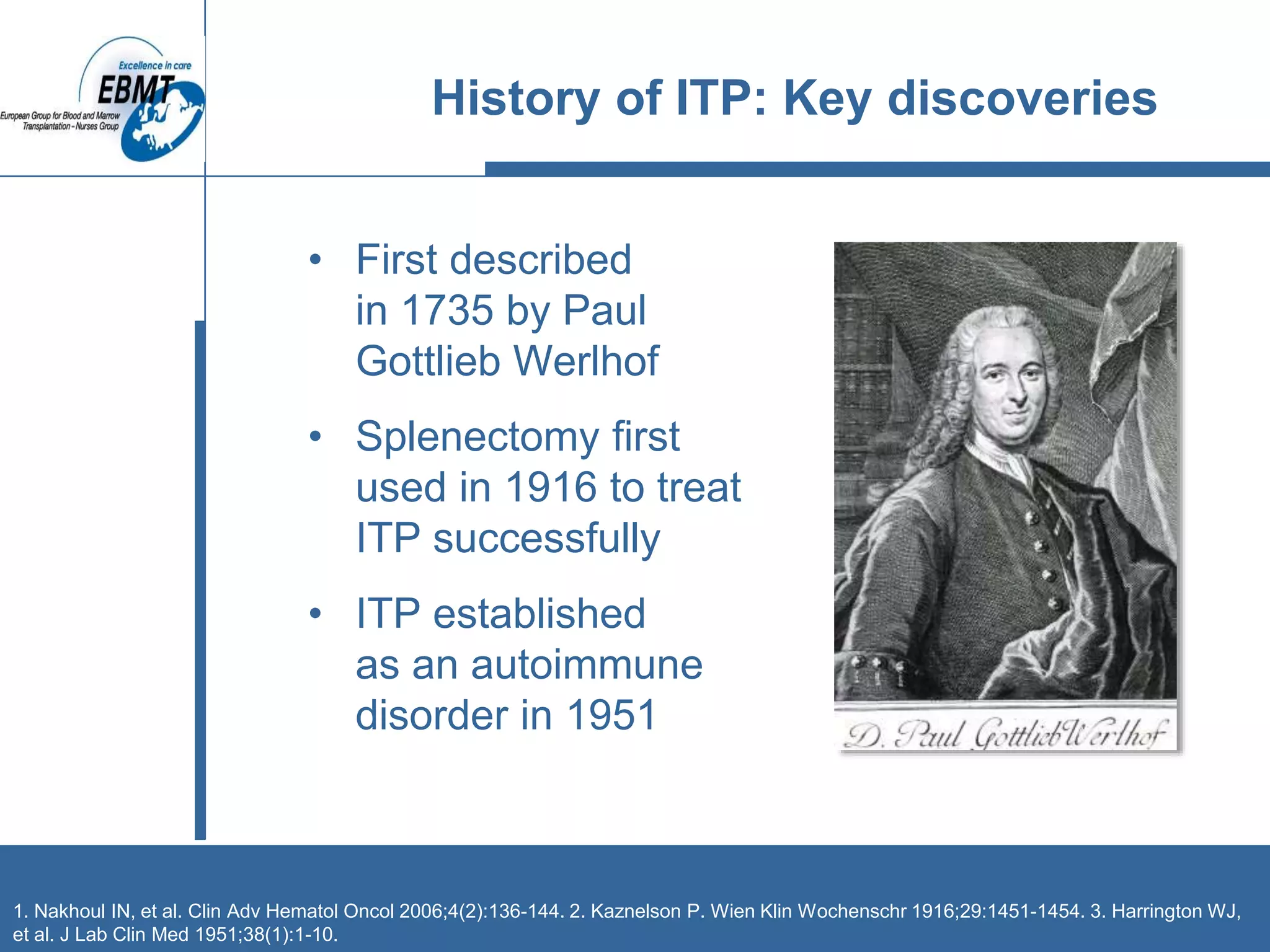 Excellence in care
EBMT
European Group for Blood and Marrow Transplantation - Nurses Group

History of ITP: Key discoveries

• First described in 1735 by Paul Gottlieb Werlhof

• Splenectomy first used in 1916 to treat ITP successfully

• ITP established as an autoimmune disorder in 1951

D. Paul Gottlieb Werlhof

1. Nakhoul IN, et al. Clin Adv Hematol Oncol 2006;4(2):136-144. 2. Kaznelson P. Wien Klin Wochenschr 1916;29:1451-1454. 3. Harrington WJ, et al. J Lab Clin Med 1951;38(1):1-10.